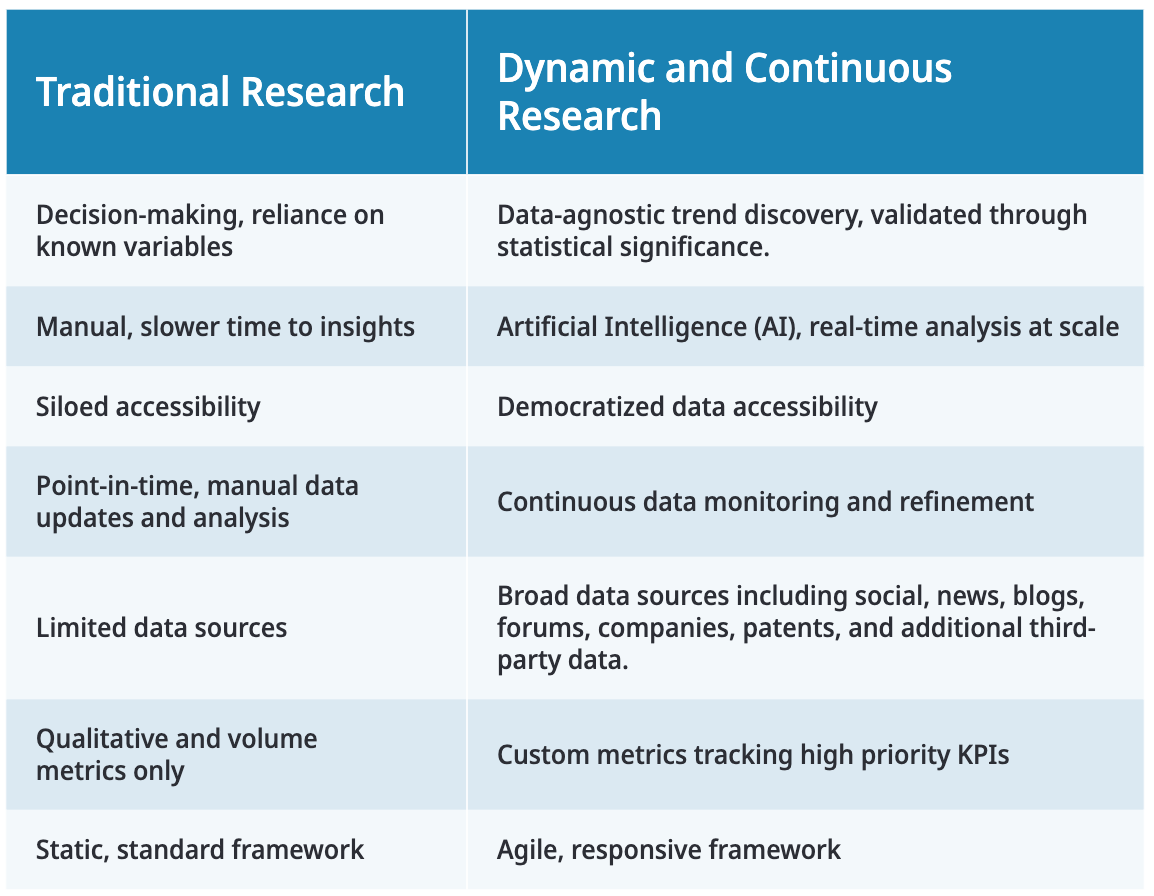 | Traditional Research | Dynamic and Continuous Research |
|---|---|
| Decision-making, reliance on known variables | Data-agnostic trend discovery, validated through statistical significance. |
| Manual, slower time to insights | Artificial Intelligence (AI), real-time analysis at scale |
| Siloed accessibility | Democratized data accessibility |
| Point-in-time, manual data updates and analysis | Continuous data monitoring and refinement |
| Limited data sources | Broad data sources including social, news, blogs, forums, companies, patents, and additional third-party data. |
| Qualitative and volume metrics only | Custom metrics tracking high priority KPIs |
| Static, standard framework | Agile, responsive framework |